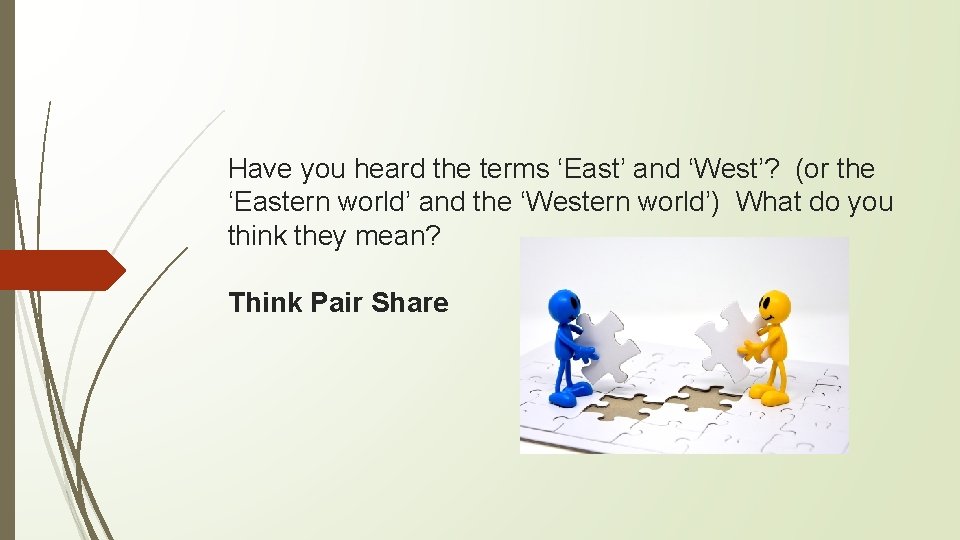 Have you heard the terms ‘East’ and ‘West’? (or the ‘Eastern world’ and the ‘Western world’) What do you think they mean?

Think Pair Share